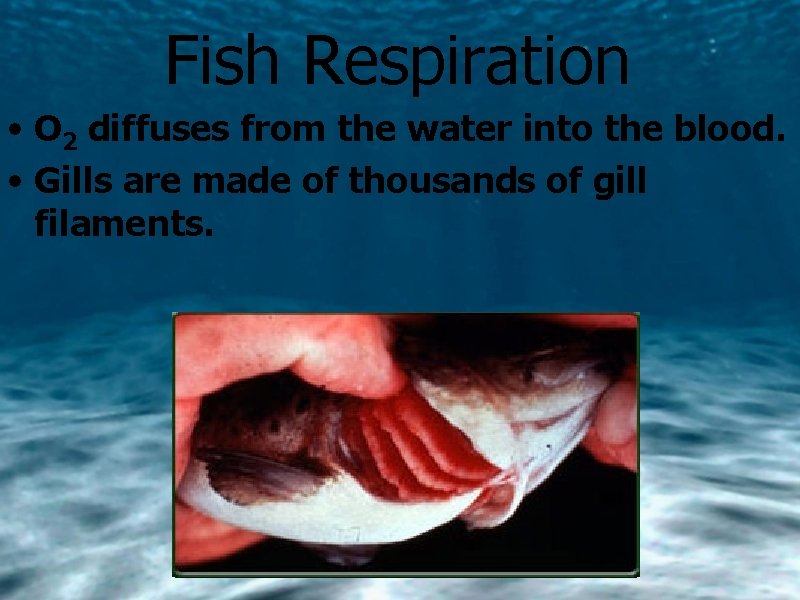 Fish Respiration

• $O_2$ diffuses from the water into the blood.
• Gills are made of thousands of gill filaments.